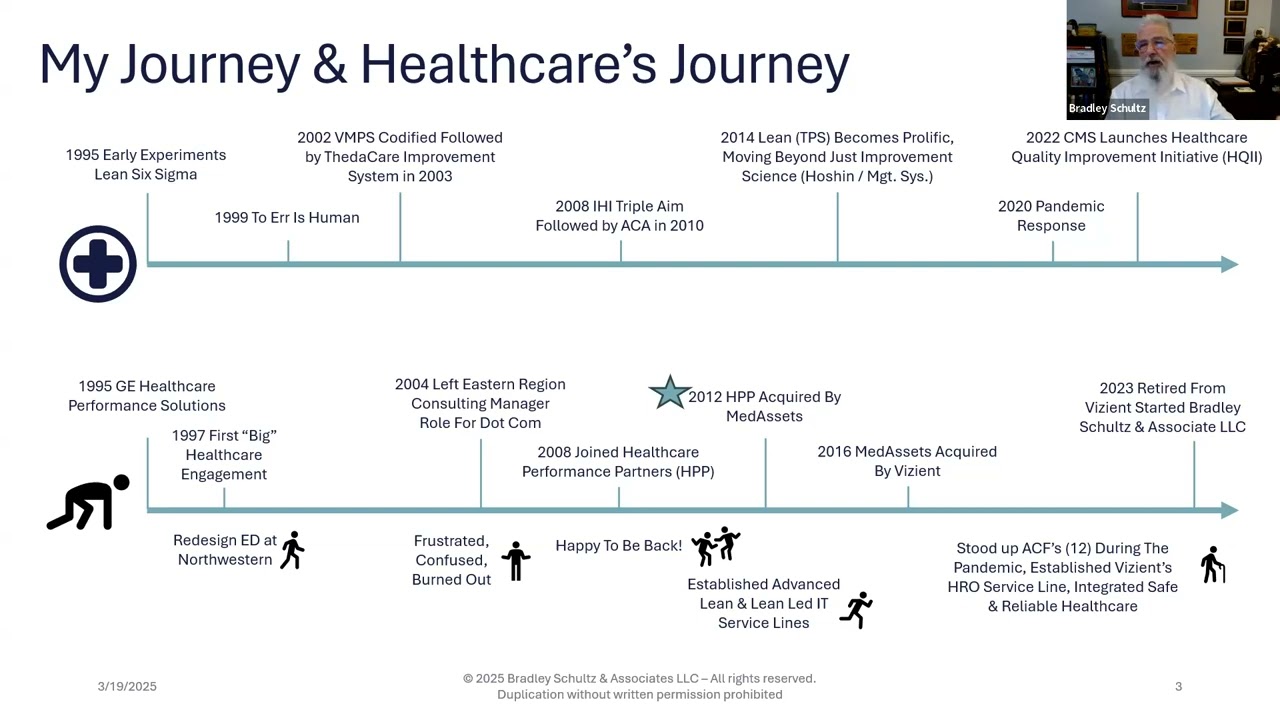 My Journey & Healthcare's Journey

Bradley Schultz

1995 Early Experiments Lean Six Sigma

1999 To Err Is Human

2002 VMPS Codified Followed by ThedaCare Improvement System in 2003

2008 IHI Triple Aim Followed by ACA in 2010

2014 Lean (TPS) Becomes Prolific, Moving Beyond Just Improvement Science (Hoshin / Mgt. Sys.)

2020 Pandemic Response

2022 CMS Launches Healthcare Quality Improvement Initiative (HQII)

1995 GE Healthcare Performance Solutions

1997 First "Big" Healthcare Engagement

2004 Left Eastern Region Consulting Manager Role For Dot Com

2008 Joined Healthcare Performance Partners (HPP)

2012 HPP Acquired By MedAssets

2016 MedAssets Acquired By Vizient

2023 Retired From Vizient Started Bradley Schultz & Associate LLC

Redesign ED at Northwestern

Frustrated, Confused, Burned Out

Happy To Be Back!

Established Advanced Lean & Lean Led IT Service Lines

Stood up ACF's (12) During The Pandemic, Established Vizient's HRO Service Line, Integrated Safe & Reliable Healthcare

3/19/2025

© 2025 Bradley Schultz & Associates LLC – All rights reserved. Duplication without written permission prohibited

3